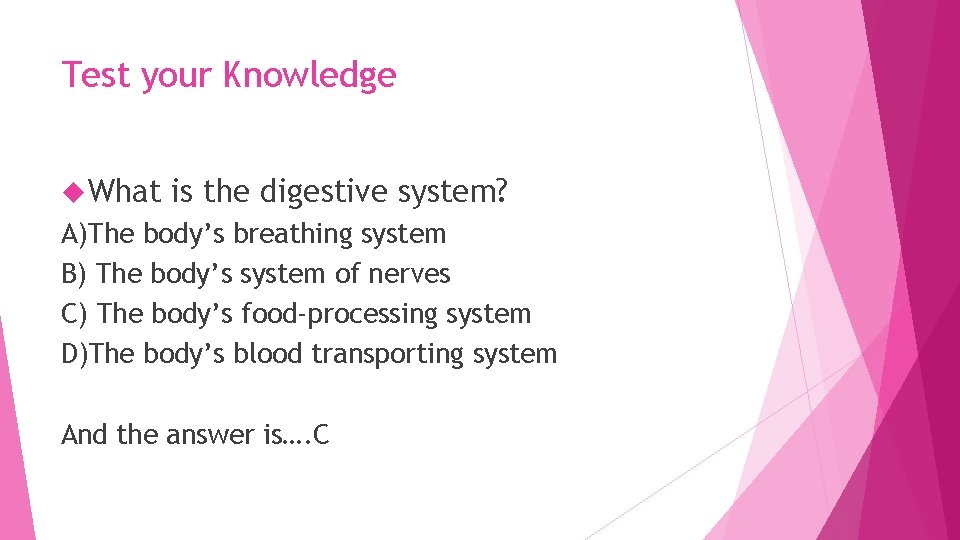 Test your Knowledge

What is the digestive system?

A)The body's breathing system
B) The body's system of nerves
C) The body's food-processing system
D)The body's blood transporting system

And the answer is….C